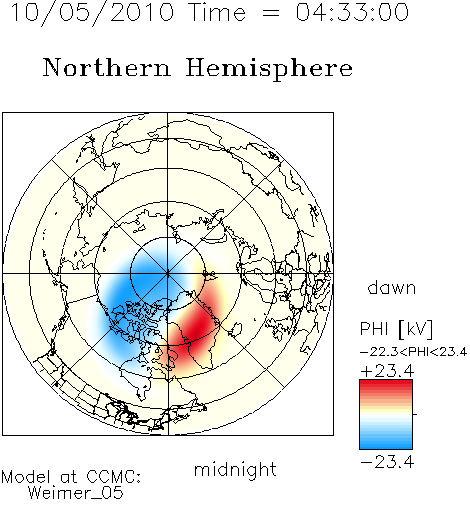 10/05/2010 Time = 04:33:00

Northern Hemisphere

dawn

PHI [kV]

-22.3<PHI<23.4

+23.4

-23.4

midnight

Model at CCMC:
Weimer_05